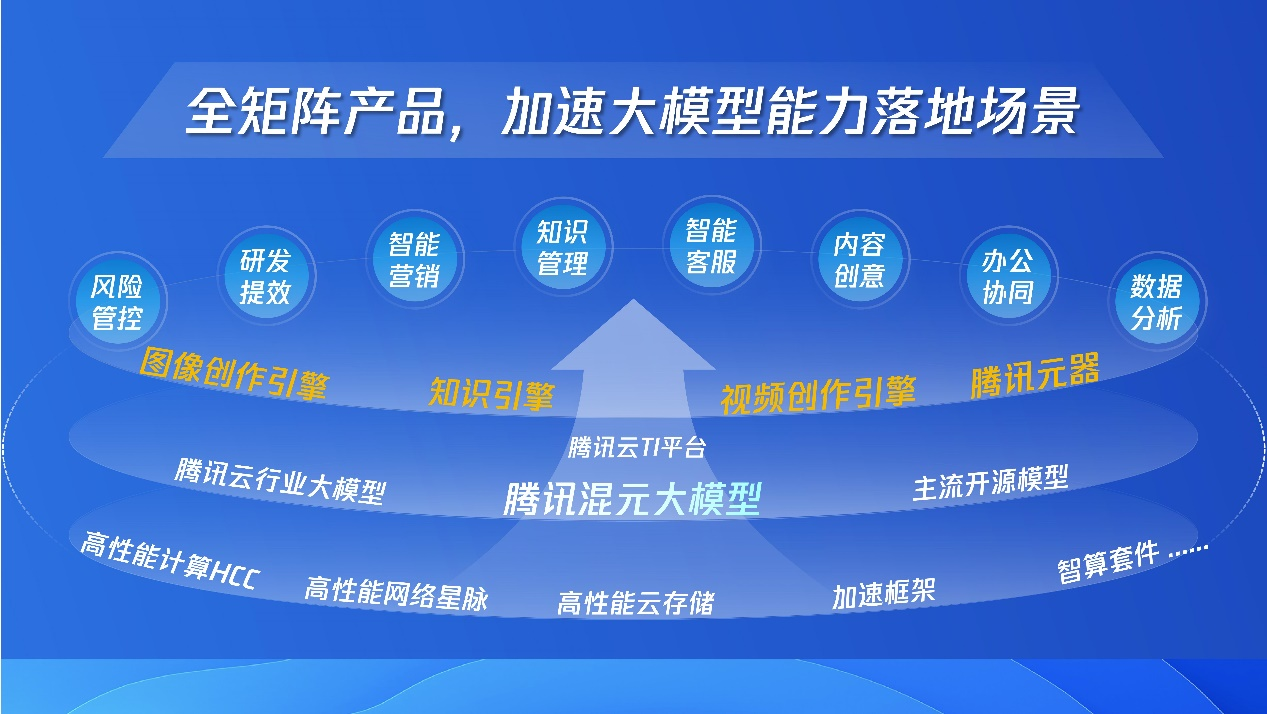 全矩阵产品，加速大模型能力落地场景

风险管控
研发提效
智能营销
知识管理
智能客服
内容创意
办公协同
数据分析

图像创作引擎
知识引擎
视频创作引擎
腾讯元器

腾讯云TI平台
腾讯云行业大模型
腾讯混元大模型
主流开源模型

高性能计算HCC
高性能网络星脉
高性能云存储
加速框架
智算套件 ……